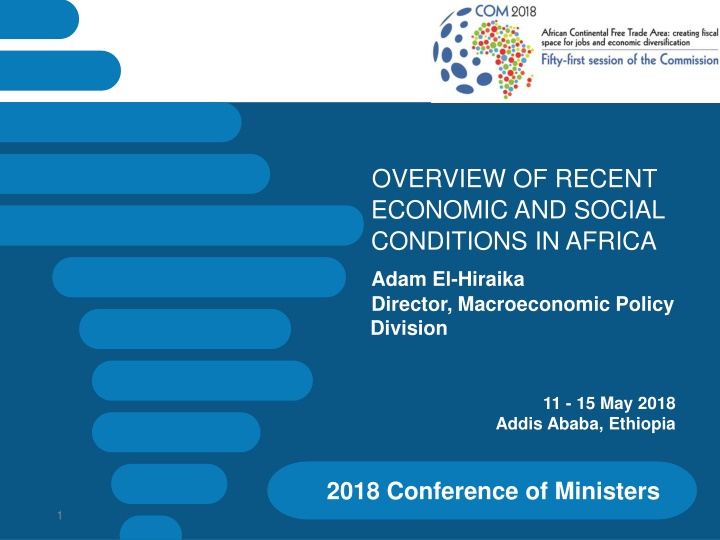 COM 2018

African Continental Free Trade Area: creating fiscal space for jobs and economic diversification

Fifty-first session of the Commission

OVERVIEW OF RECENT ECONOMIC AND SOCIAL CONDITIONS IN AFRICA

Adam El-Hiraika
Director, Macroeconomic Policy Division

11 - 15 May 2018
Addis Ababa, Ethiopia

2018 Conference of Ministers

1